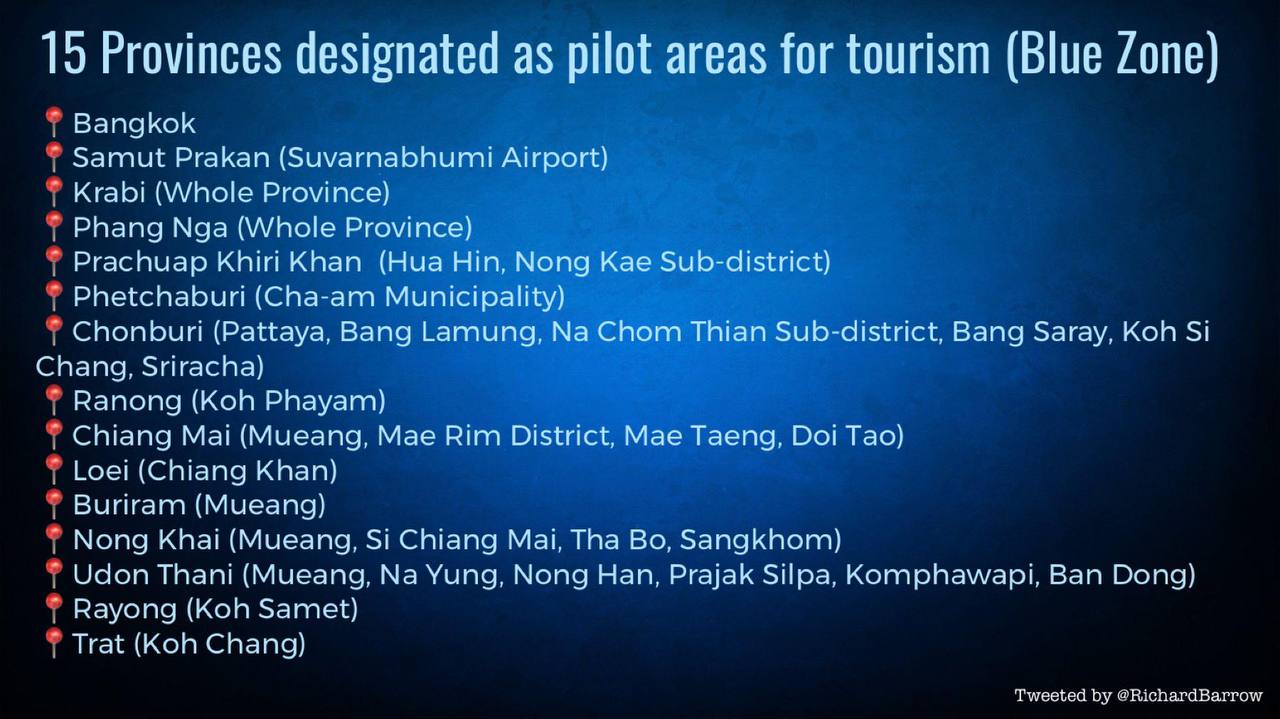 15 Provinces designated as pilot areas for tourism (Blue Zone)

📍Bangkok
📍Samut Prakan (Suvarnabhumi Airport)
📍Krabi (Whole Province)
📍Phang Nga (Whole Province)
📍Prachuap Khiri Khan (Hua Hin, Nong Kae Sub-district)
📍Phetchaburi (Cha-am Municipality)
📍Chonburi (Pattaya, Bang Lamung, Na Chom Thian Sub-district, Bang Saray, Koh Si Chang, Sriracha)
📍Ranong (Koh Phayam)
📍Chiang Mai (Mueang, Mae Rim District, Mae Taeng, Doi Tao)
📍Loei (Chiang Khan)
📍Buriram (Mueang)
📍Nong Khai (Mueang, Si Chiang Mai, Tha Bo, Sangkhom)
📍Udon Thani (Mueang, Na Yung, Nong Han, Prajak Silpa, Komphawapi, Ban Dong)
📍Rayong (Koh Samet)
📍Trat (Koh Chang)

Tweeted by @RichardBarrow